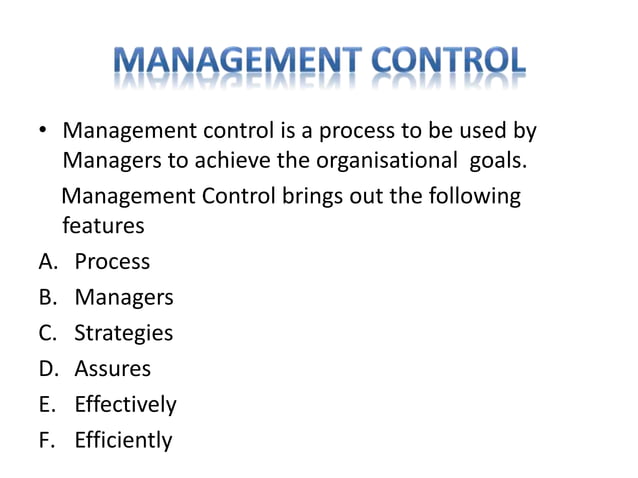 MANAGEMENT CONTROL

• Management control is a process to be used by Managers to achieve the organisational goals.

Management Control brings out the following features

A. Process
B. Managers
C. Strategies
D. Assures
E. Effectively
F. Efficiently